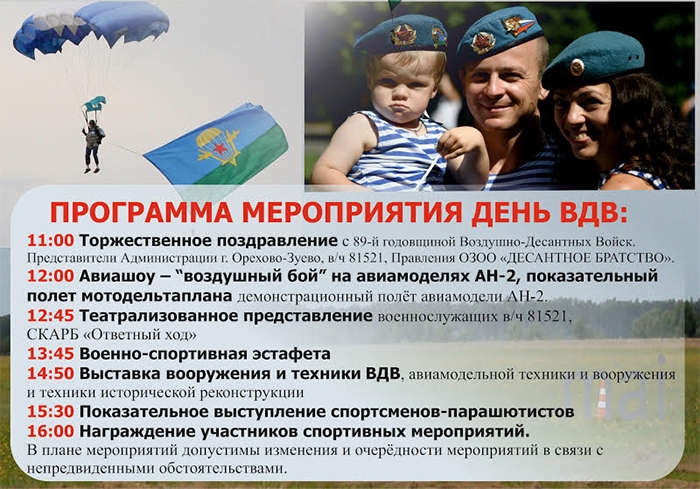 ПРОГРАММА МЕРОПРИЯТИЯ ДЕНЬ ВДВ:

11:00 Торжественное поздравление с 89-й годовщиной Воздушно-Десантных Войск. Представители Администрации г. Орехово-Зуево, в/ч 81521, Правления ОЗОО «ДЕСАНТНОЕ БРАТСТВО».

12:00 Авиашоу – "воздушный бой" на авиамоделях АН-2, показательный полет мотодельтаплана демонстрационный полёт авиамодели АН-2.

12:45 Театрализованное представление военнослужащих в/ч 81521, СКАРБ «Ответный ход»

13:45 Военно-спортивная эстафета

14:50 Выставка вооружения и техники ВДВ, авиамодельной техники и вооружения и техники исторической реконструкции

15:30 Показательное выступление спортсменов-парашютистов

16:00 Награждение участников спортивных мероприятий.

В плане мероприятий допустимы изменения и очерёдности мероприятий в связи с непредвиденными обстоятельствами.